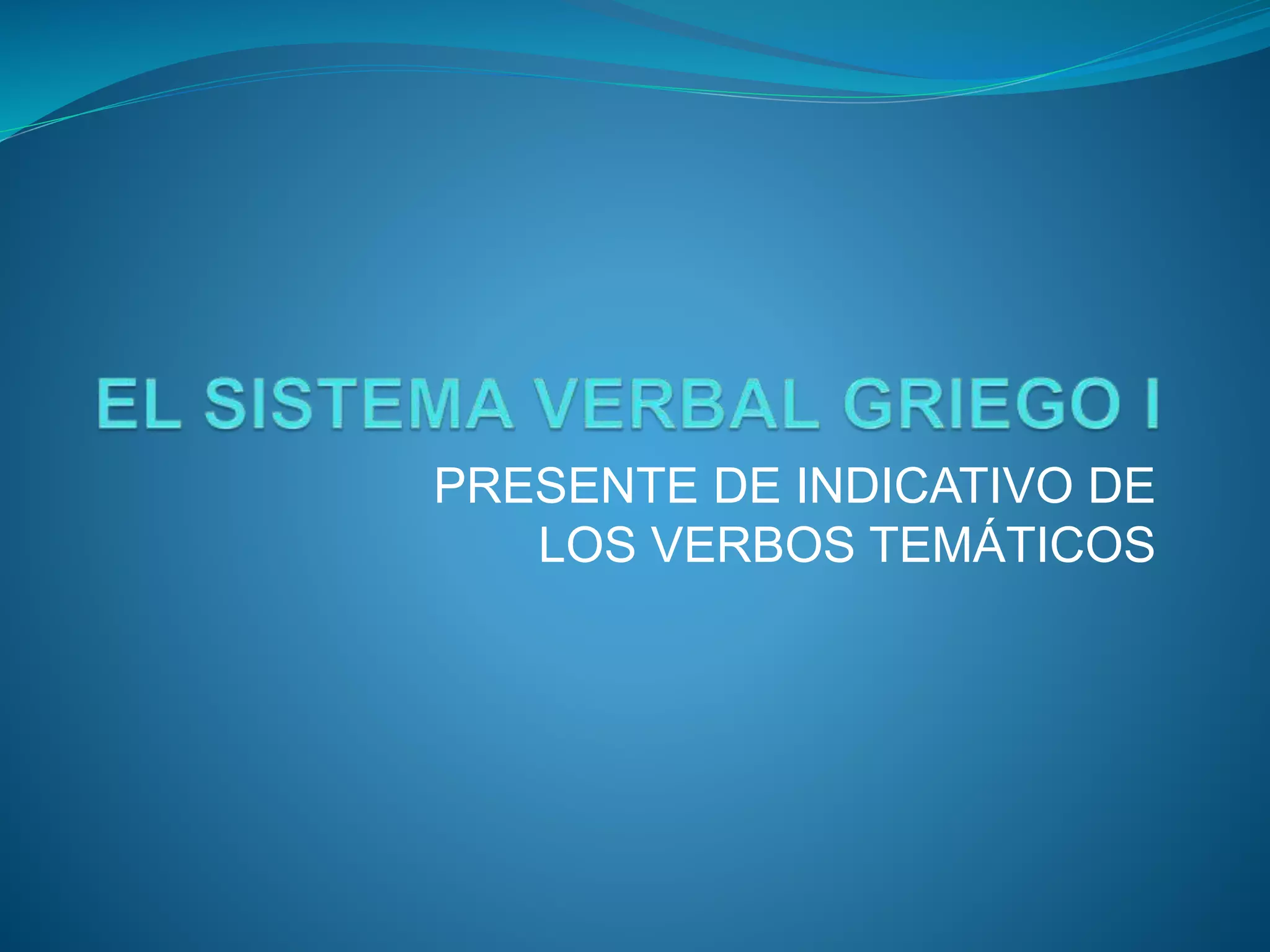 EL SISTEMA VERBAL GRIEGO I

PRESENTE DE INDICATIVO DE LOS VERBOS TEMÁTICOS